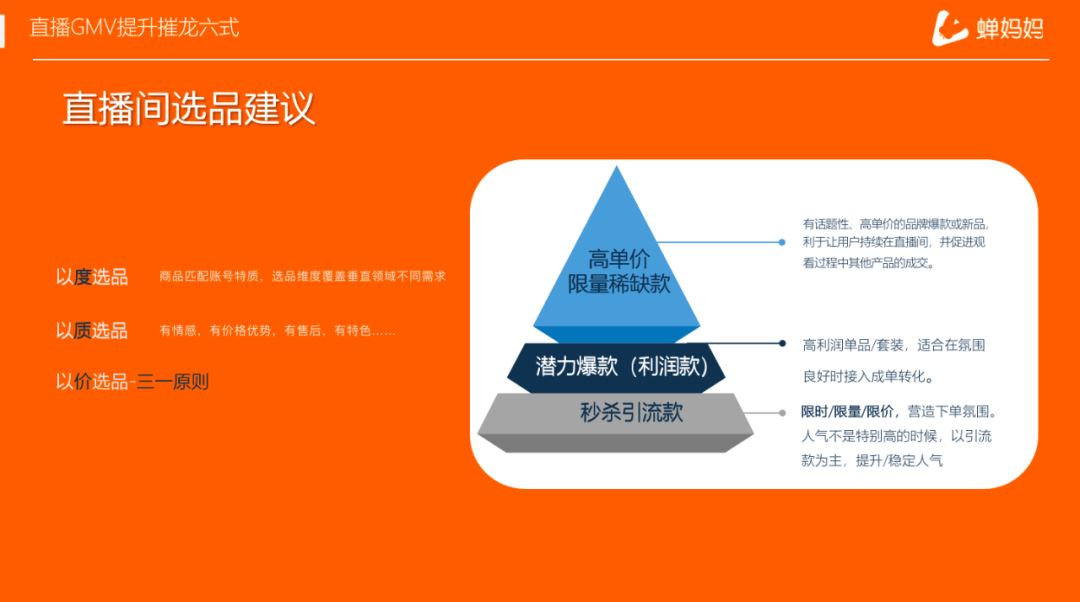 直播GMV提升摧龙六式

蝉妈妈

直播间选品建议

以度选品 商品匹配账号特质，选品维度覆盖垂直领域不同需求

以质选品 有情感，有价格优势，有售后，有特色……

以价选品-三一原则

高单价
限量稀缺款

潜力爆款（利润款）

秒杀引流款

有话题性、高单价的品牌爆款或新品，利于让用户持续在直播间，并促进观看过程中其他产品的成交。

高利润单品/套装，适合在氛围良好时接入成单转化。

限时/限量/限价，营造下单氛围。人气不是特别高的时候，以引流款为主，提升/稳定人气